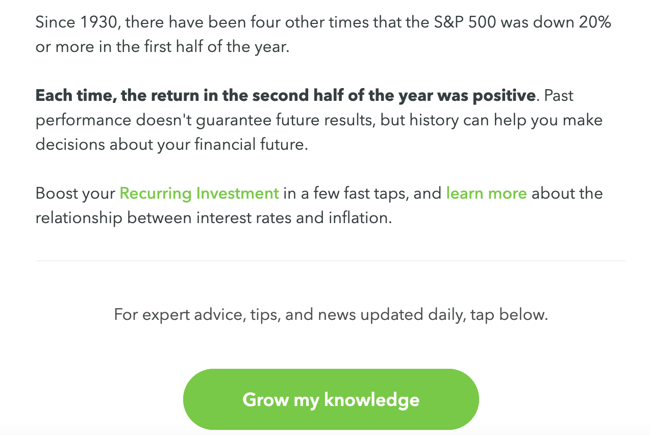 Since 1930, there have been four other times that the S&P 500 was down 20% or more in the first half of the year.

Each time, the return in the second half of the year was positive. Past performance doesn't guarantee future results, but history can help you make decisions about your financial future.

Boost your Recurring Investment in a few fast taps, and learn more about the relationship between interest rates and inflation.

For expert advice, tips, and news updated daily, tap below.

Grow my knowledge